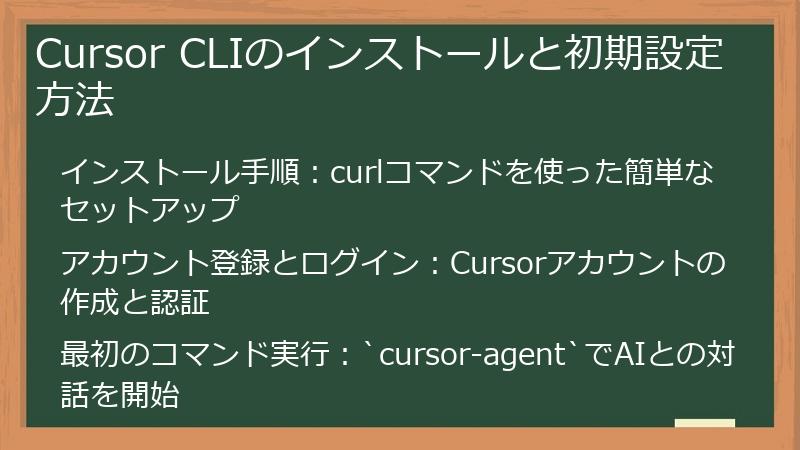 Cursor CLIのインストールと初期設定方法

インストール手順：curlコマンドを使った簡単なセットアップ

アカウント登録とログイン：Cursorアカウントの作成と認証

最初のコマンド実行：`cursor-agent`でAIとの対話を開始